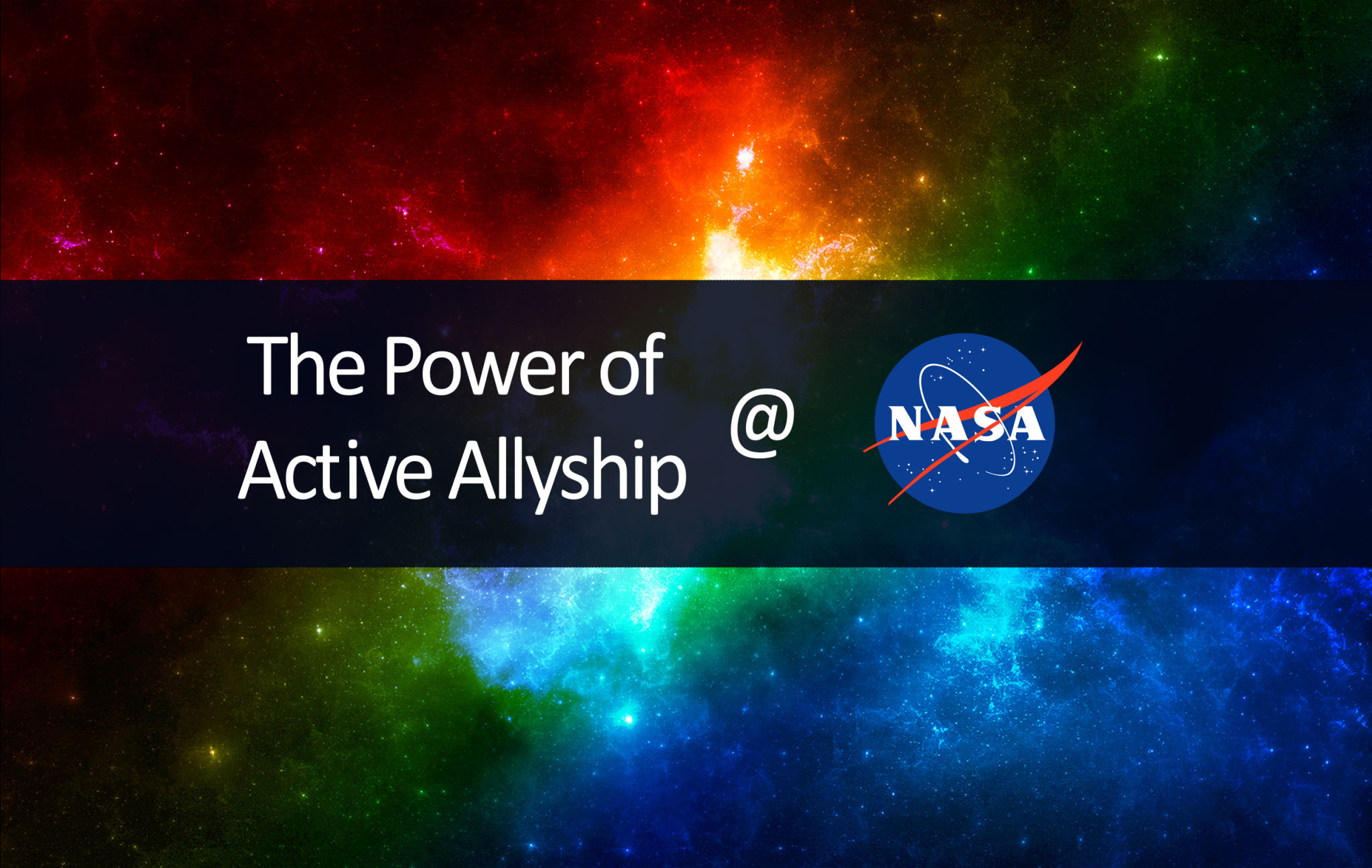 The Power of Active Allyship

@

NASA